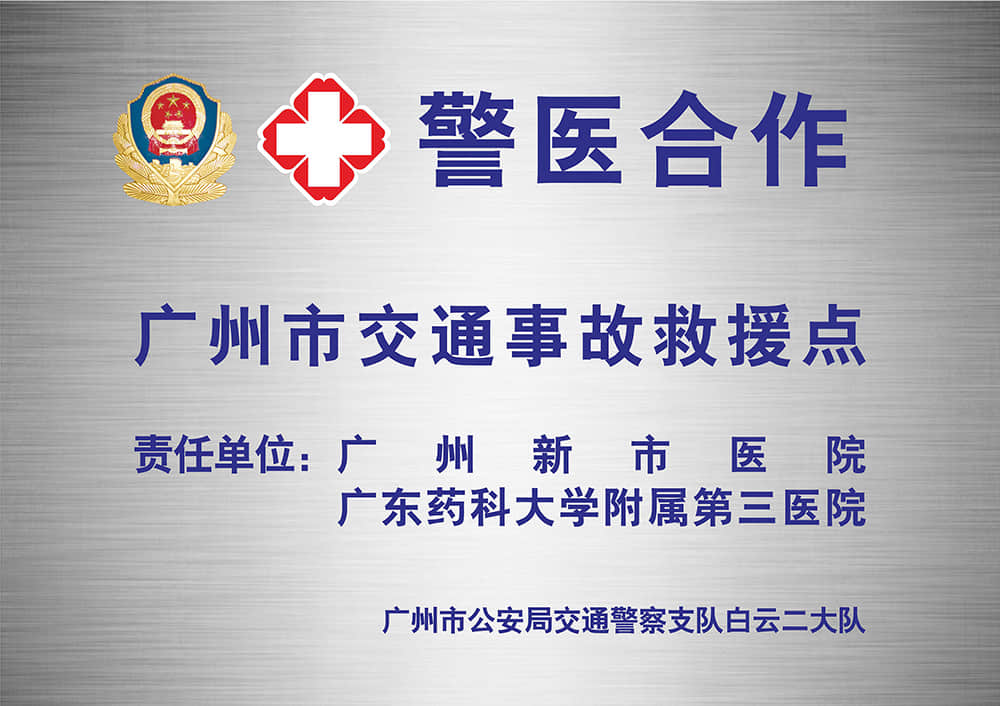 警医合作

广州市交通事故救援点

责任单位：广州新市医院
广东药科大学附属第三医院

广州市公安局交通警察支队白云二大队